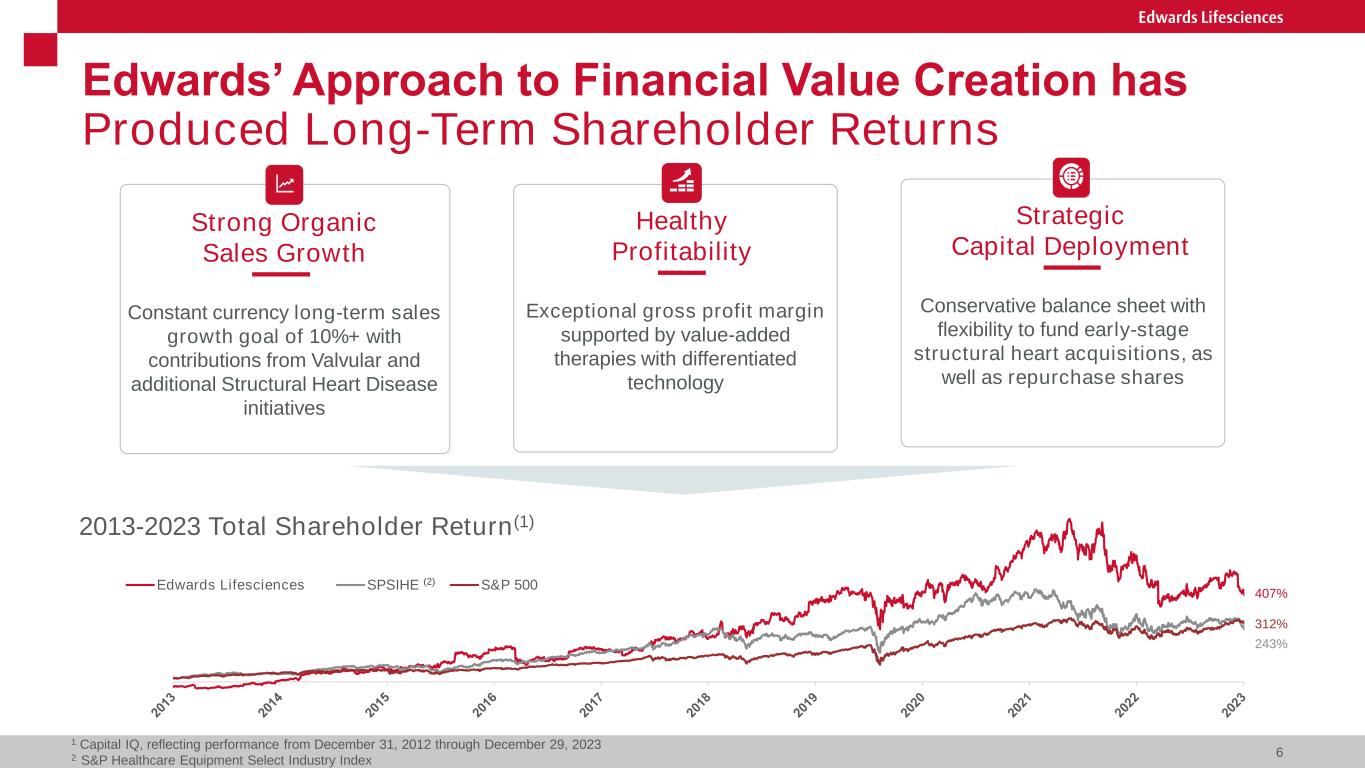 Edwards Lifesciences

Edwards' Approach to Financial Value Creation has Produced Long-Term Shareholder Returns

Strong Organic Sales Growth

Constant currency long-term sales growth goal of 10%+ with contributions from Valvular and additional Structural Heart Disease initiatives

Healthy Profitability

Exceptional gross profit margin supported by value-added therapies with differentiated technology

Strategic Capital Deployment

Conservative balance sheet with flexibility to fund early-stage structural heart acquisitions, as well as repurchase shares

2013-2023 Total Shareholder Return$^{(1)}$

Edwards Lifesciences SPSIHE $^{(2)}$ S&P 500

407%
312%
243%

2013 2014 2015 2016 2017 2018 2019 2020 2021 2022 2023

$^1$ Capital IQ, reflecting performance from December 31, 2012 through December 29, 2023
$^2$ S&P Healthcare Equipment Select Industry Index

6